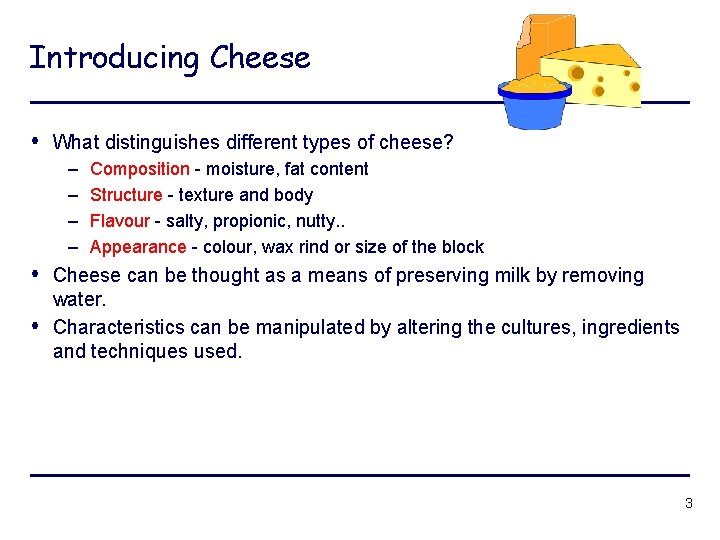 Introducing Cheese

• What distinguishes different types of cheese?
  – Composition - moisture, fat content
  – Structure - texture and body
  – Flavour - salty, propionic, nutty..
  – Appearance - colour, wax rind or size of the block

• Cheese can be thought as a means of preserving milk by removing water.

• Characteristics can be manipulated by altering the cultures, ingredients and techniques used.

3